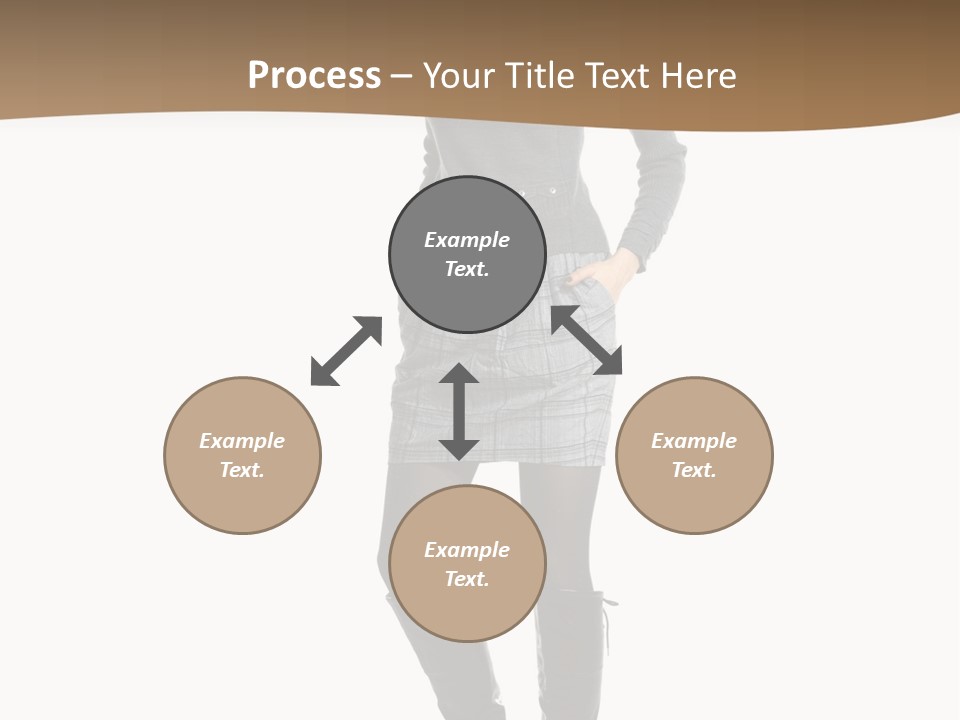 Process – Your Title Text Here

Example Text.

Example Text.

Example Text.

Example Text.